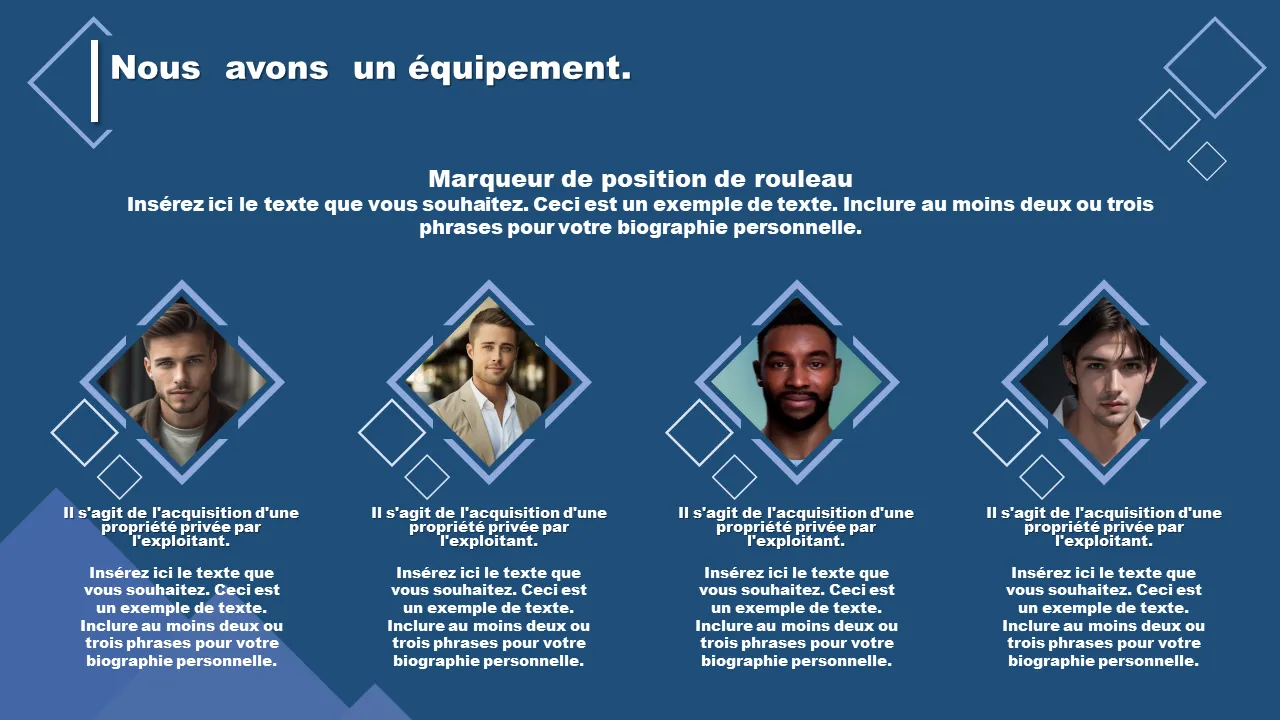 Nous avons un équipement.

Marqueur de position de rouleau
Insérez ici le texte que vous souhaitez. Ceci est un exemple de texte. Inclure au moins deux ou trois phrases pour votre biographie personnelle.

Il s'agit de l'acquisition d'une propriété privée par l'exploitant.

Insérez ici le texte que vous souhaitez. Ceci est un exemple de texte. Inclure au moins deux ou trois phrases pour votre biographie personnelle.

Il s'agit de l'acquisition d'une propriété privée par l'exploitant.

Insérez ici le texte que vous souhaitez. Ceci est un exemple de texte. Inclure au moins deux ou trois phrases pour votre biographie personnelle.

Il s'agit de l'acquisition d'une propriété privée par l'exploitant.

Insérez ici le texte que vous souhaitez. Ceci est un exemple de texte. Inclure au moins deux ou trois phrases pour votre biographie personnelle.

Il s'agit de l'acquisition d'une propriété privée par l'exploitant.

Insérez ici le texte que vous souhaitez. Ceci est un exemple de texte. Inclure au moins deux ou trois phrases pour votre biographie personnelle.